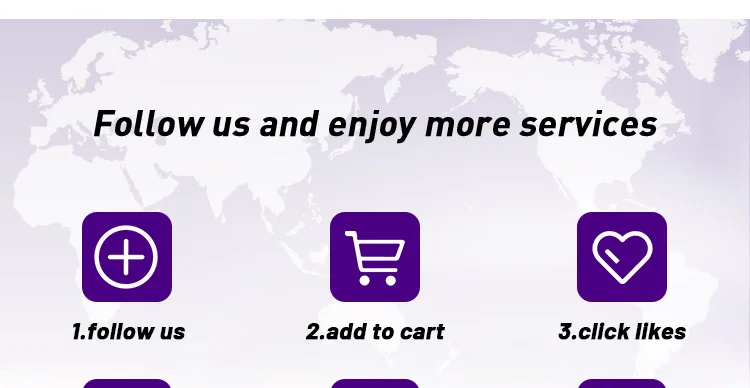 Follow us and enjoy more services

1.follow us

2.add to cart

3.click likes